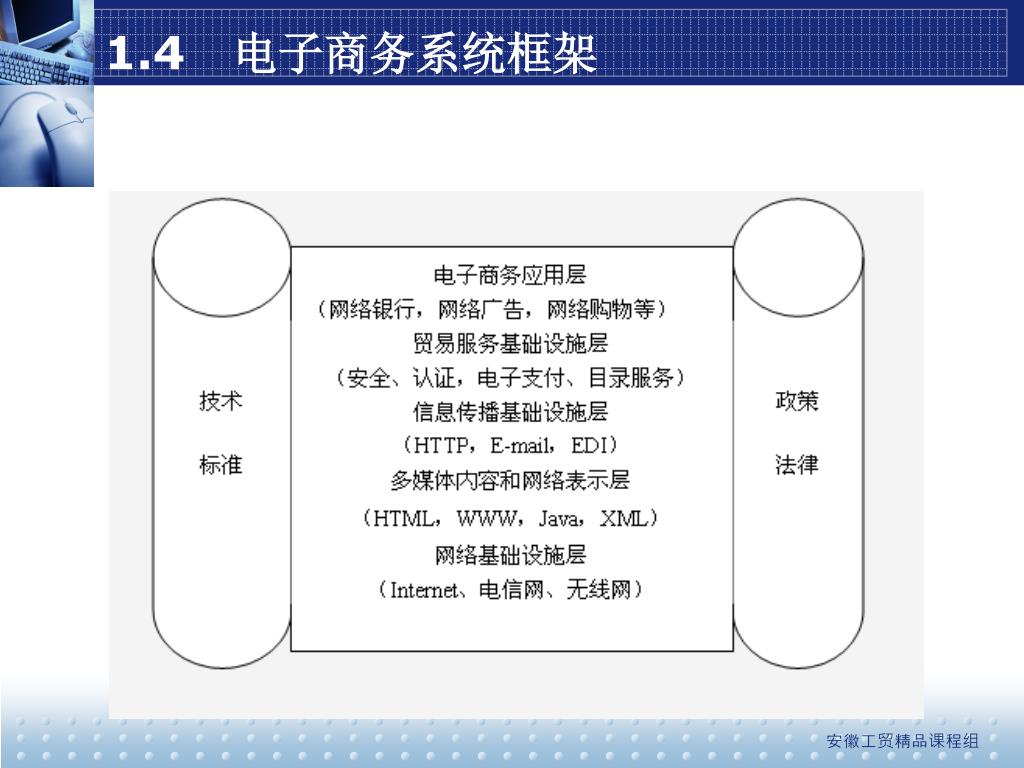 1.4 电子商务系统框架

技术

标准

电子商务应用层
（网络银行，网络广告，网络购物等）
贸易服务基础设施层
（安全、认证，电子支付、目录服务）
信息传播基础设施层
（HTTP，E-mail，EDI）
多媒体内容和网络表示层
（HTML，WWW，Java，XML）
网络基础设施层
（Internet、电信网、无线网）

政策

法律

安徽工贸精品课程组